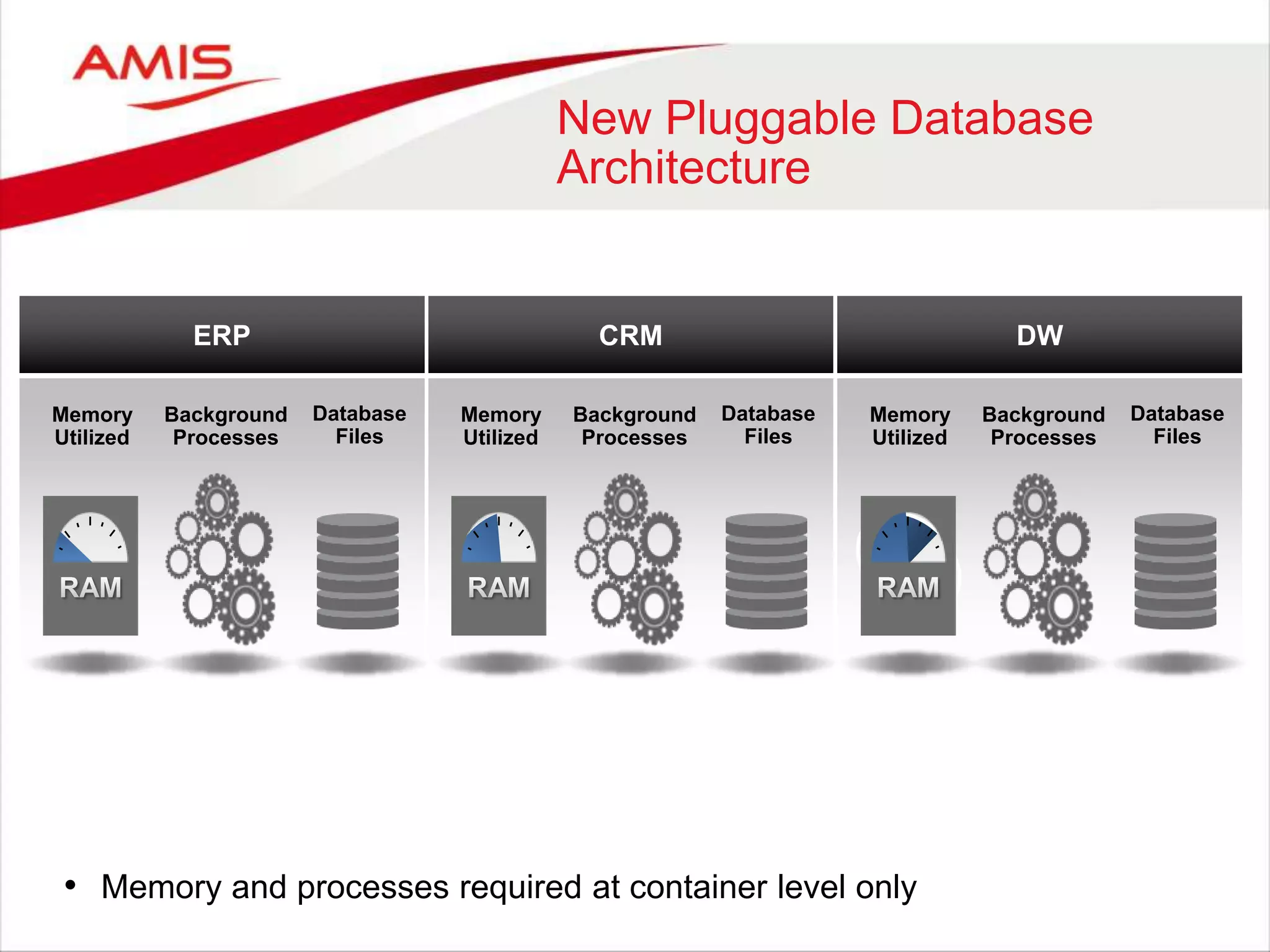 AMIS

New Pluggable Database Architecture

ERP

Memory Utilized

Background Processes

Database Files

RAM

CRM

Memory Utilized

Background Processes

Database Files

RAM

DW

Memory Utilized

Background Processes

Database Files

RAM

• Memory and processes required at container level only